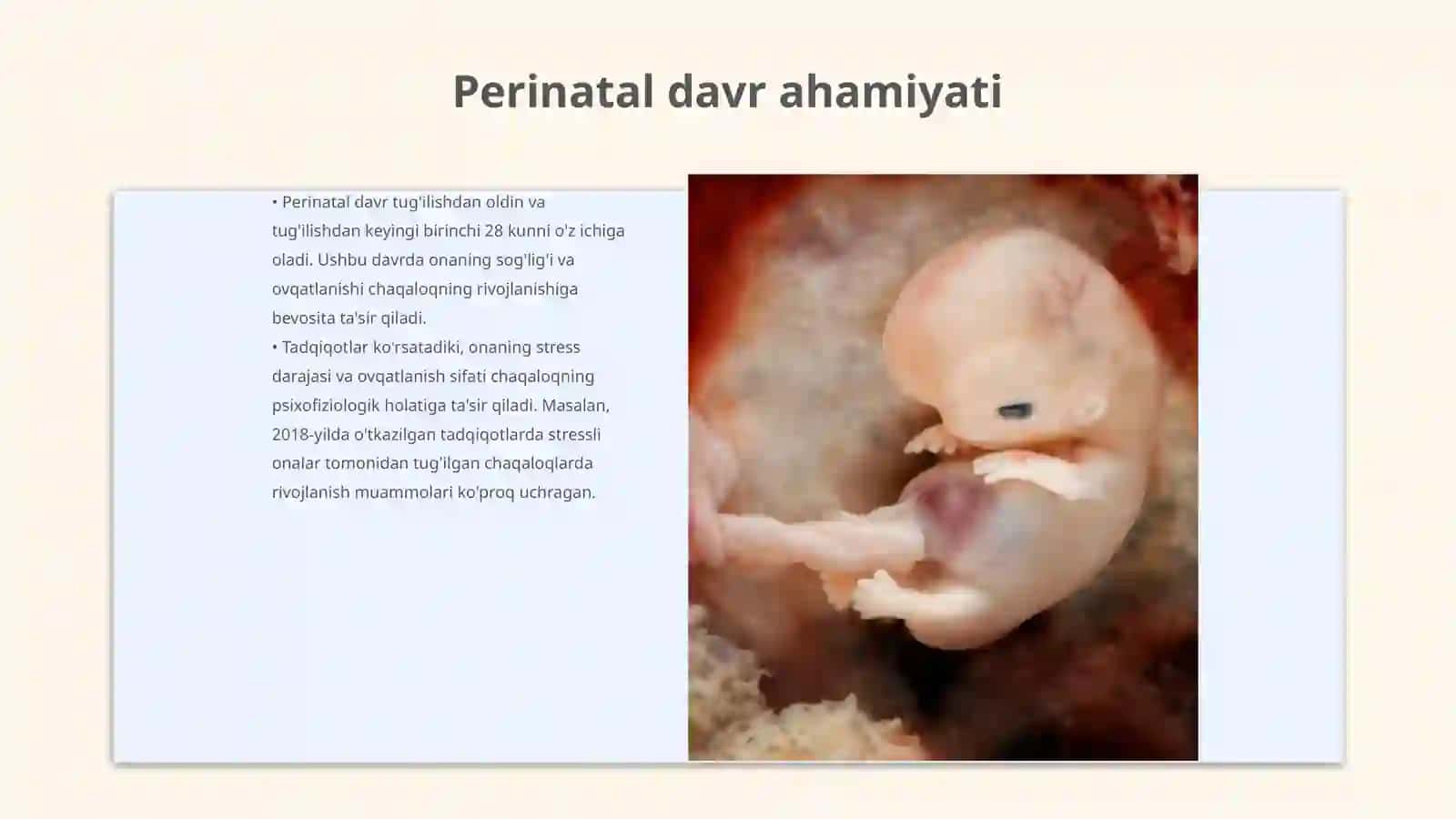 Perinatal davr ahamiyati

• Perinatal davr tug'ilishdan oldin va tug'ilishdan keyingi birinchi 28 kunni o'z ichiga oladi. Ushbu davrda onaning sog'lig'i va ovqatlanishi chaqaloqning rivojlanishiga bevosita ta'sir qiladi.
• Tadqiqotlar ko'rsatadiki, onaning stress darajasi va ovqatlanish sifati chaqaloqning psixofiziologik holatiga ta'sir qiladi. Masalan, 2018-yilda o'tkazilgan tadqiqotlarda stressli onalar tomonidan tug'ilgan chaqaloqlarda rivojlanish muammolari ko'proq uchragan.